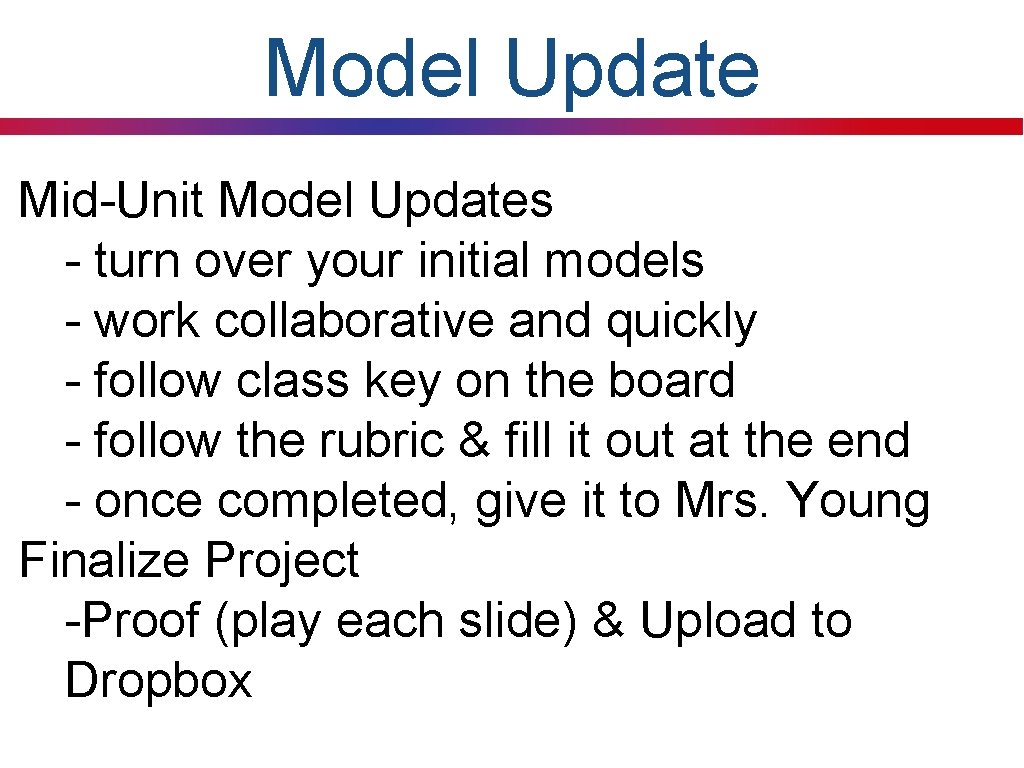 Model Update

Mid-Unit Model Updates
- turn over your initial models
- work collaborative and quickly
- follow class key on the board
- follow the rubric & fill it out at the end
- once completed, give it to Mrs. Young
Finalize Project
-Proof (play each slide) & Upload to Dropbox